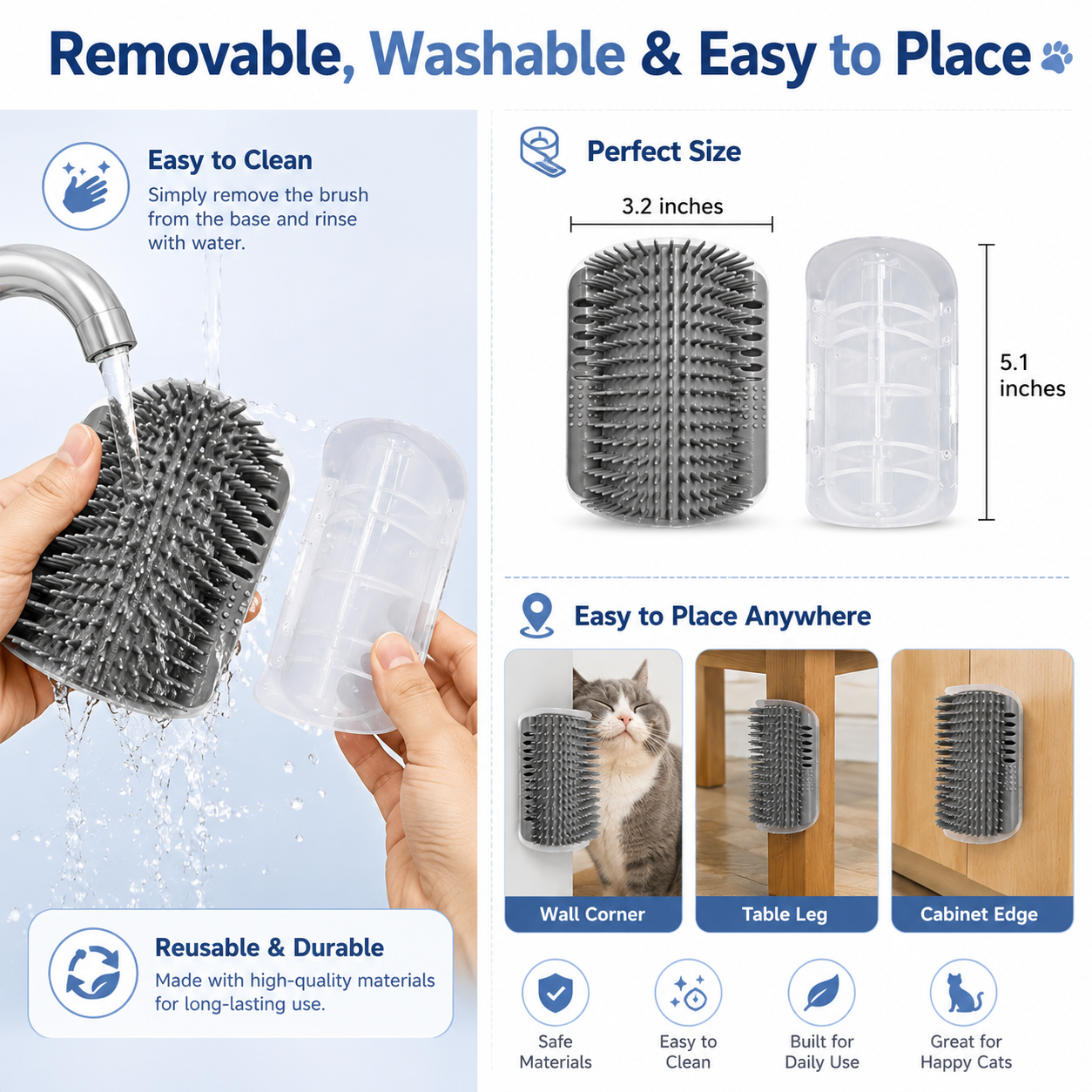 Removable, Washable & Easy to Place

Easy to Clean
Simply remove the brush from the base and rinse with water.

Reusable & Durable
Made with high-quality materials for long-lasting use.

Perfect Size

3.2 inches

5.1 inches

Easy to Place Anywhere

Wall Corner

Table Leg

Cabinet Edge

Safe Materials

Easy to Clean

Built for Daily Use

Great for Happy Cats